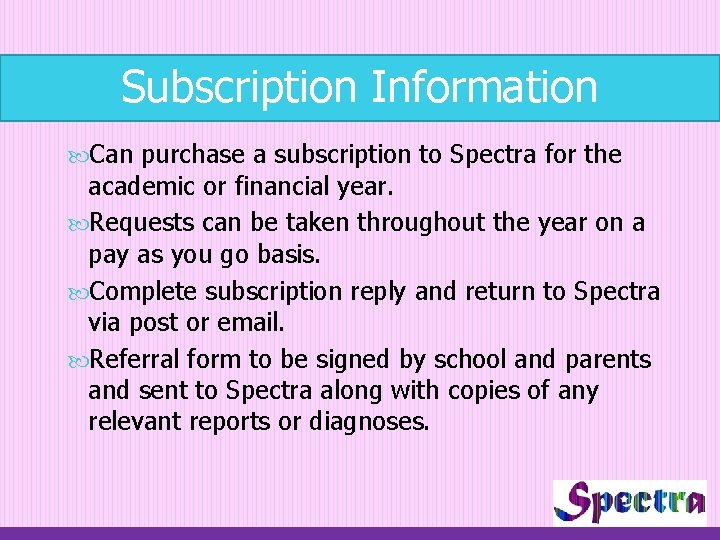 Subscription Information

Can purchase a subscription to Spectra for the academic or financial year.

Requests can be taken throughout the year on a pay as you go basis.

Complete subscription reply and return to Spectra via post or email.

Referral form to be signed by school and parents and sent to Spectra along with copies of any relevant reports or diagnoses.

Spectra